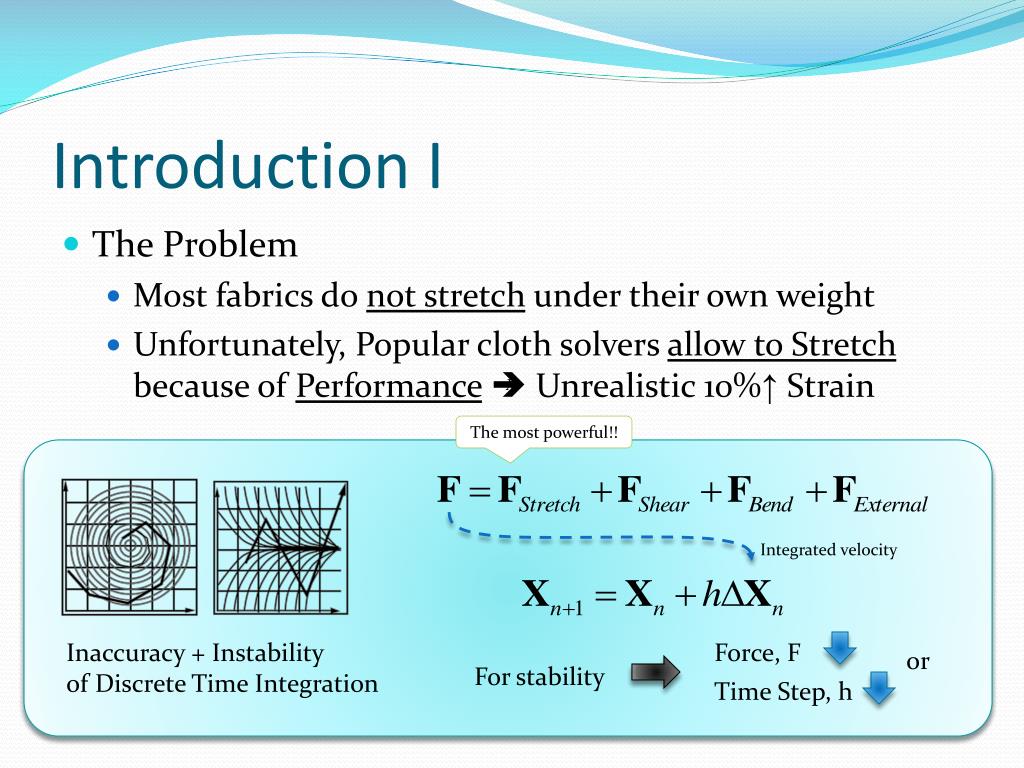 Introduction I

The Problem

Most fabrics do not stretch under their own weight

Unfortunately, Popular cloth solvers allow to Stretch because of Performance ➔ Unrealistic 10%↑ Strain

The most powerful!!

$\mathbf{F} = \mathbf{F}_{Stretch} + \mathbf{F}_{Shear} + \mathbf{F}_{Bend} + \mathbf{F}_{External}$

Integrated velocity

$\mathbf{X}_{n+1} = \mathbf{X}_n + h\Delta\mathbf{X}_n$

Inaccuracy + Instability of Discrete Time Integration

For stability

Force, F

or

Time Step, h